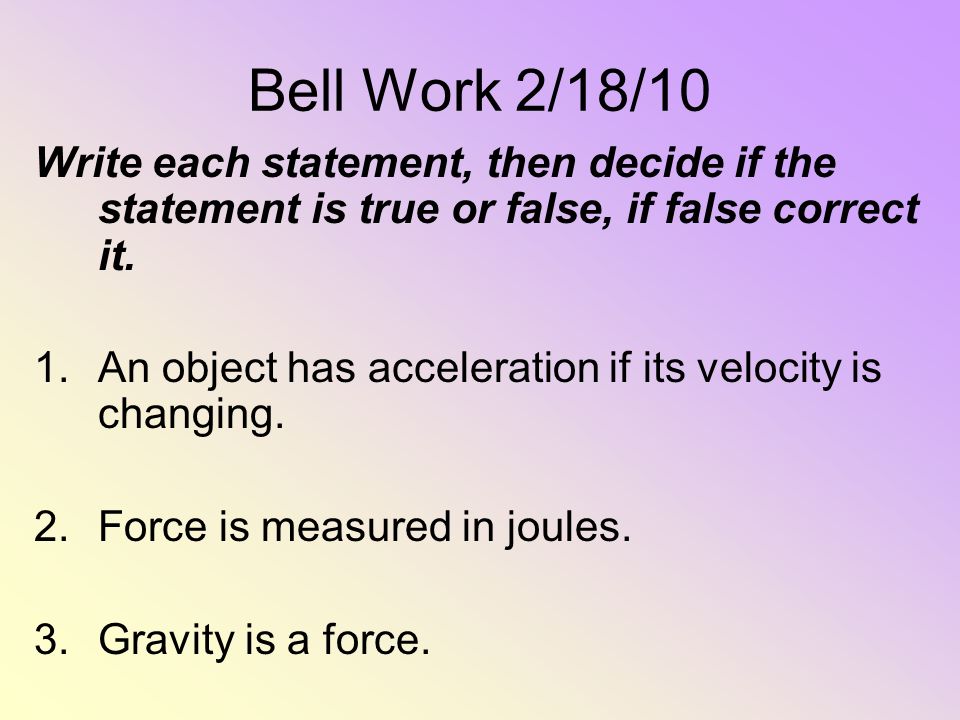 Bell Work 2/18/10

Write each statement, then decide if the statement is true or false, if false correct it.

1. An object has acceleration if its velocity is changing.

2. Force is measured in joules.

3. Gravity is a force.